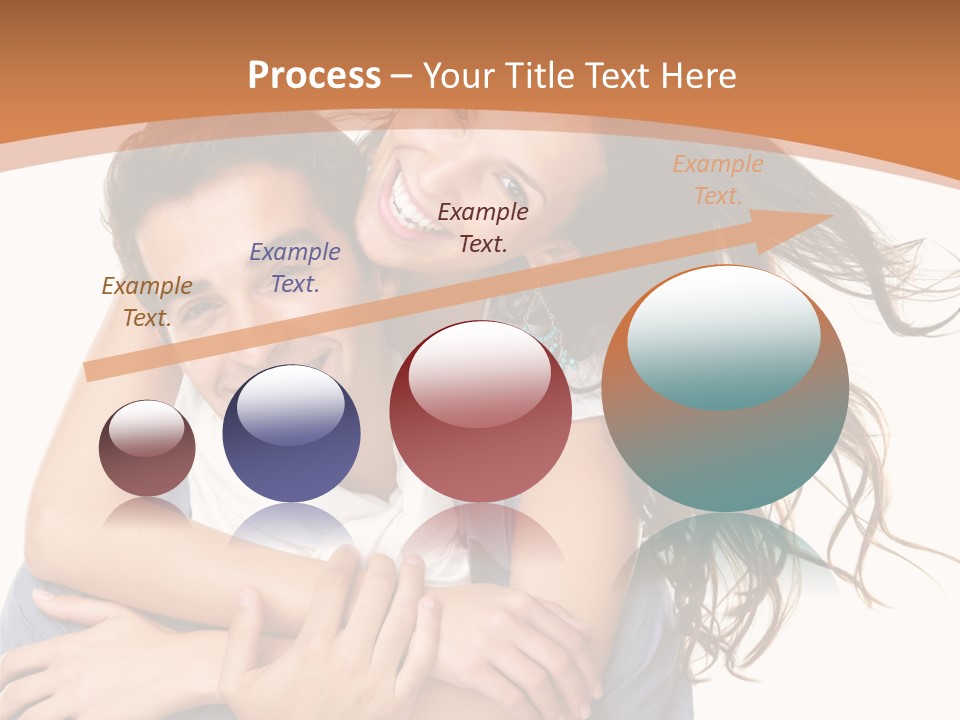 Process – Your Title Text Here

Example Text.

Example Text.

Example Text.

Example Text.